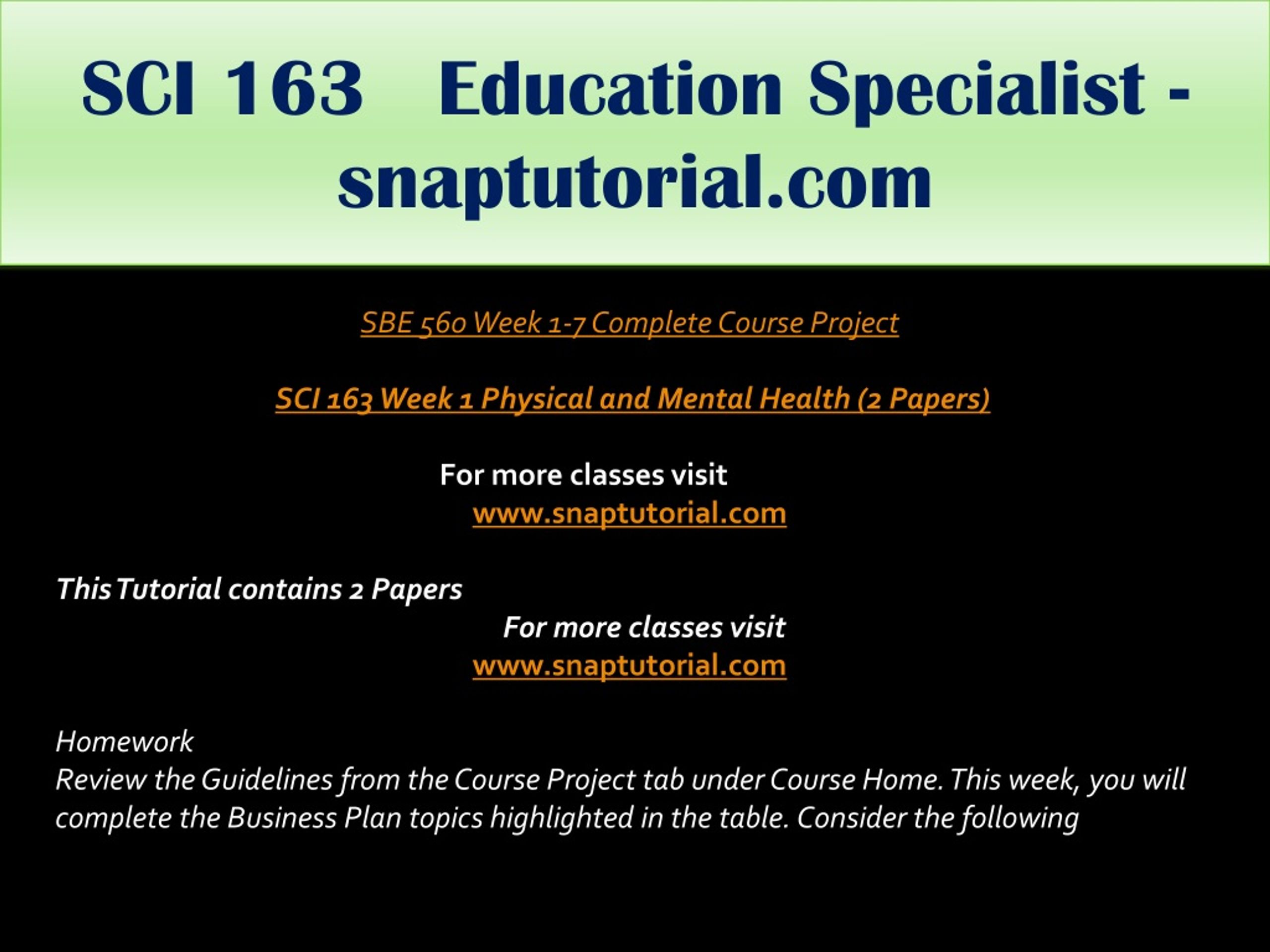 SCI 163 Education Specialist - snaptutorial.com

SBE 560 Week 1-7 Complete Course Project

SCI 163 Week 1 Physical and Mental Health (2 Papers)

For more classes visit
www.snaptutorial.com

This Tutorial contains 2 Papers
For more classes visit
www.snaptutorial.com

Homework
Review the Guidelines from the Course Project tab under Course Home. This week, you will complete the Business Plan topics highlighted in the table. Consider the following